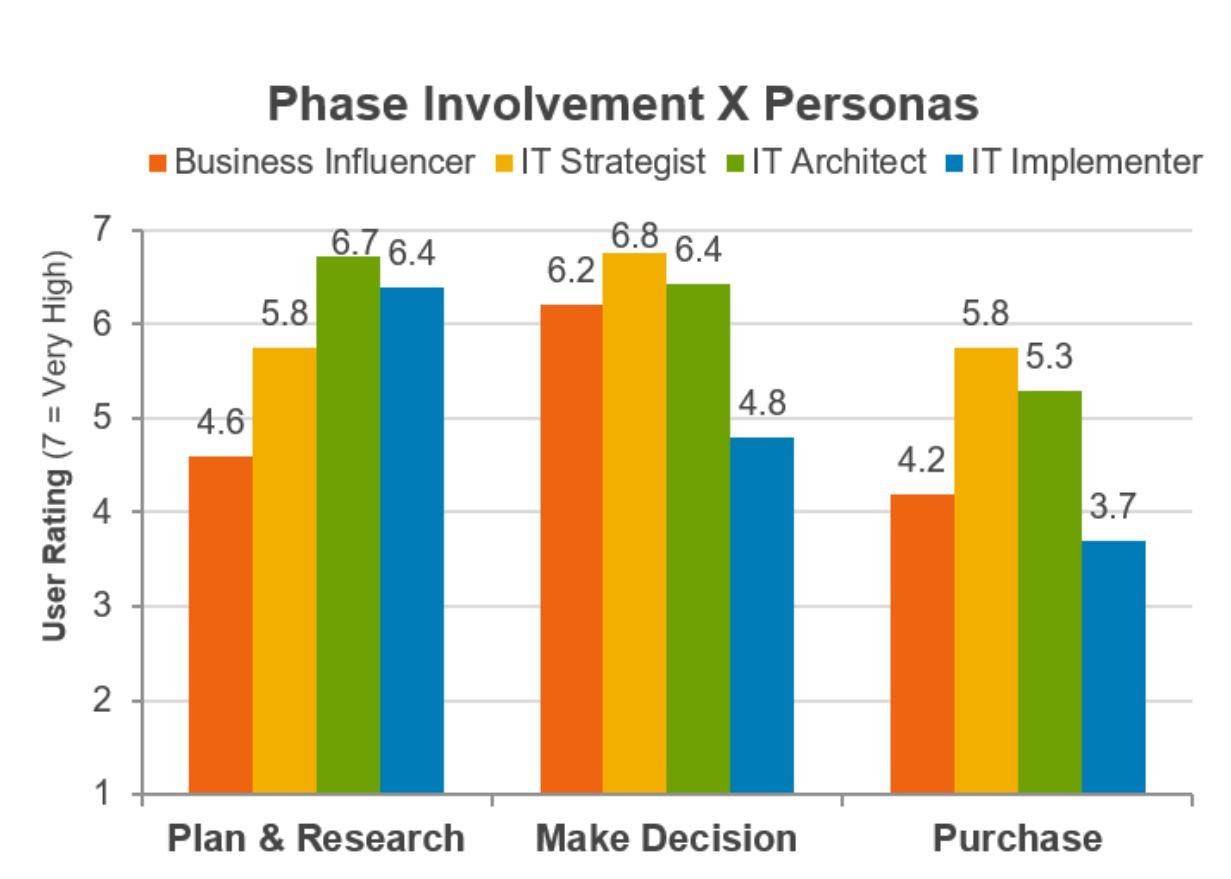 Phase Involvement X Personas

Business Influencer IT Strategist IT Architect IT Implementer

User Rating (7 = Very High)

7
6
5
4
3
2
1

4.6 5.8 6.7 6.4
6.2 6.8 6.4 4.8
4.2 5.8 5.3 3.7

Plan & Research
Make Decision
Purchase